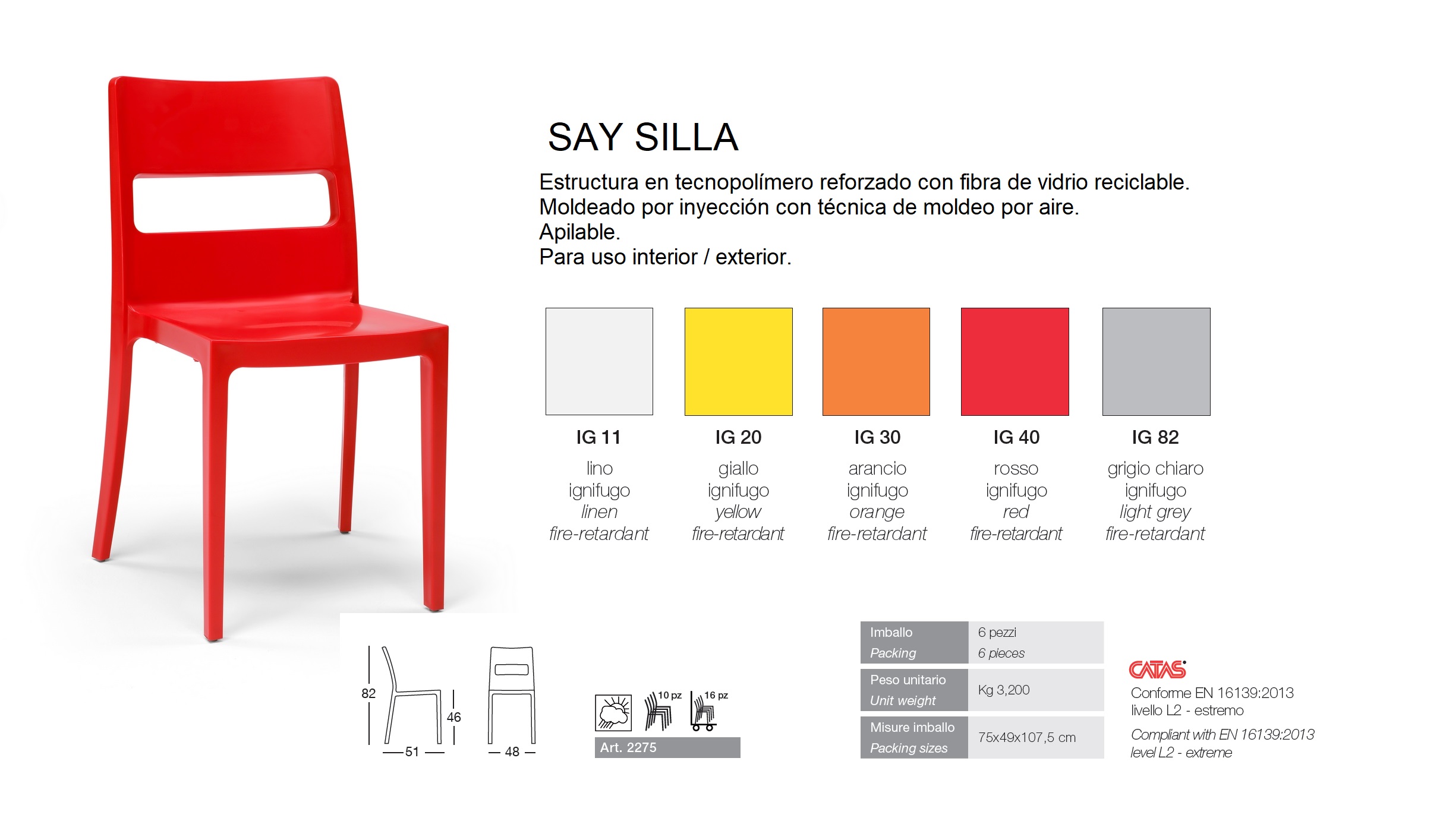 SAY SILLA

Estructura en tecnopolímero reforzado con fibra de vidrio reciclable.
Moldeado por inyección con técnica de moldeo por aire.
Apilable.
Para uso interior / exterior.

IG 11
lino
ignifugo
linen
fire-retardant

IG 20
giallo
ignifugo
yellow
fire-retardant

IG 30
arancio
ignifugo
orange
fire-retardant

IG 40
rosso
ignifugo
red
fire-retardant

IG 82
grigio chiaro
ignifugo
light grey
fire-retardant

82
46
51
48

10 pz
16 pz
Art. 2275

| Imballo Packing | 6 pezzi 6 pieces |
|---|---|
| Peso unitario Unit weight | Kg 3,200 |
| Misure imballo Packing sizes | 75x49x107,5 cm |

CATAS
Conforme EN 16139:2013
livello L2 - estremo
Compliant with EN 16139:2013
level L2 - extreme